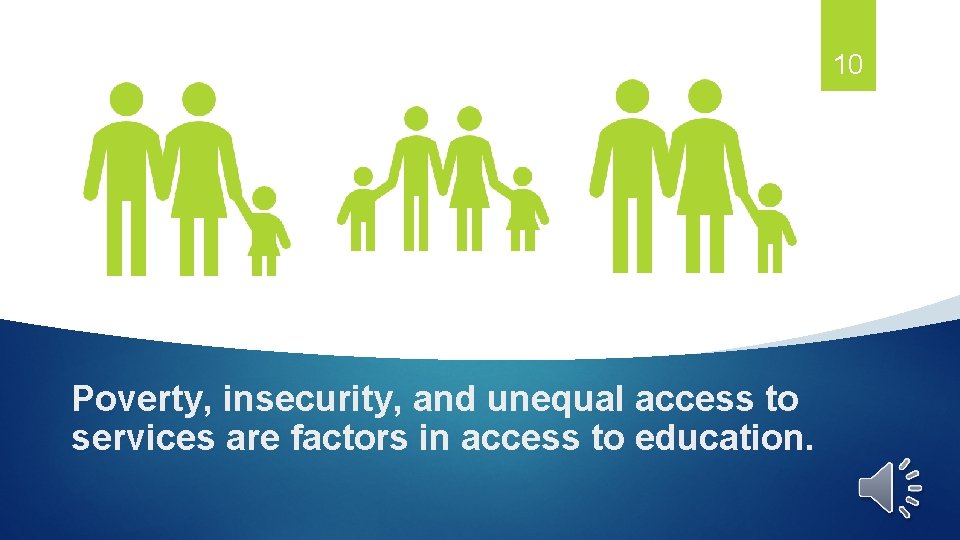 10

Poverty, insecurity, and unequal access to services are factors in access to education.